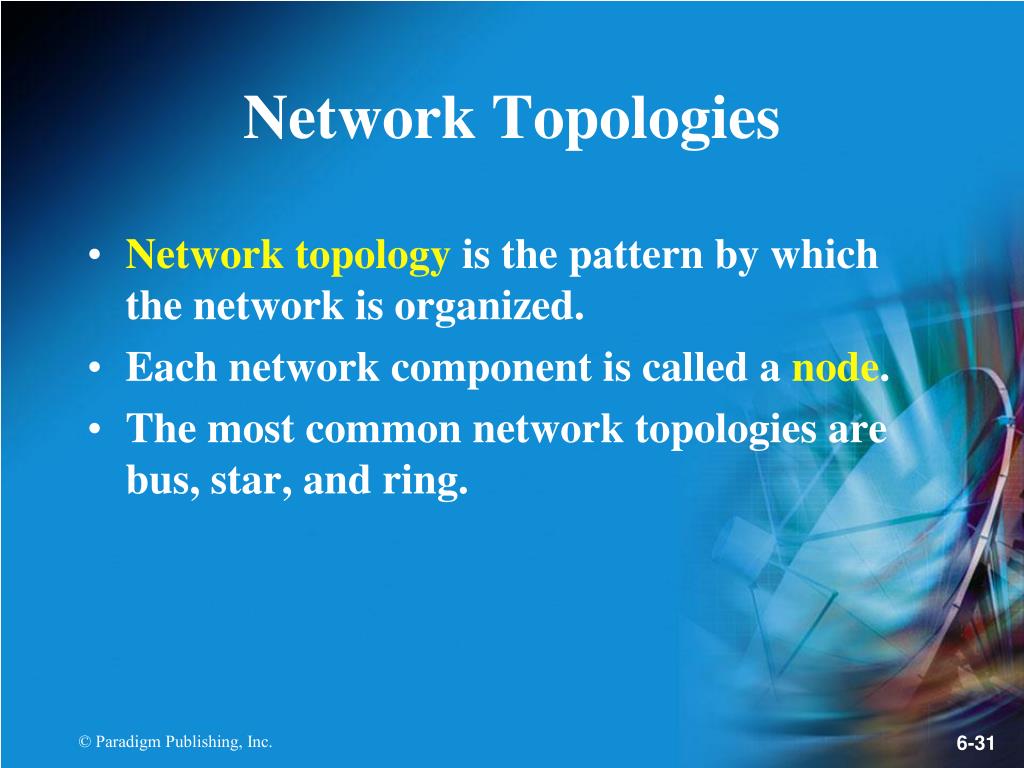 Network Topologies

• Network topology is the pattern by which the network is organized.
• Each network component is called a node.
• The most common network topologies are bus, star, and ring.

© Paradigm Publishing, Inc.

6-31